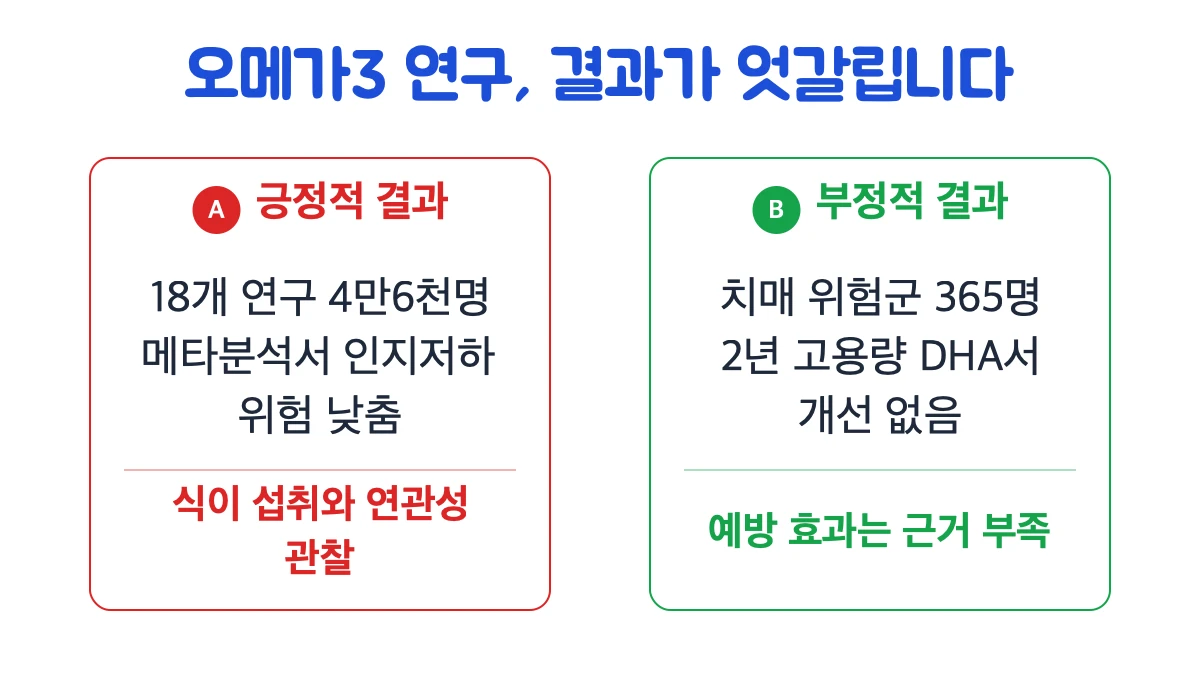 오메가3 연구, 결과가 엇갈립니다

A 긍정적 결과

18개 연구 4만6천명 메타분석서 인지저하 위험 낮춤

식이 섭취와 연관성 관찰

B 부정적 결과

치매 위험군 365명 2년 고용량 DHA서 개선 없음

예방 효과는 근거 부족